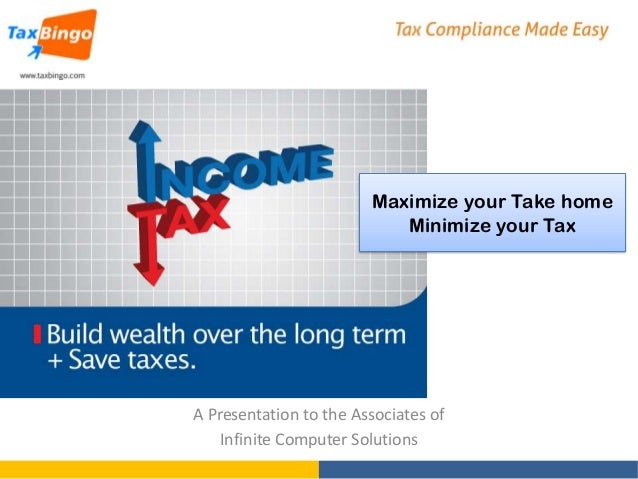 TaxBingo
www.taxbingo.com

Tax Compliance Made Easy

INCOME
TAX

Maximize your Take home
Minimize your Tax

Build wealth over the long term
+ Save taxes.

A Presentation to the Associates of
Infinite Computer Solutions